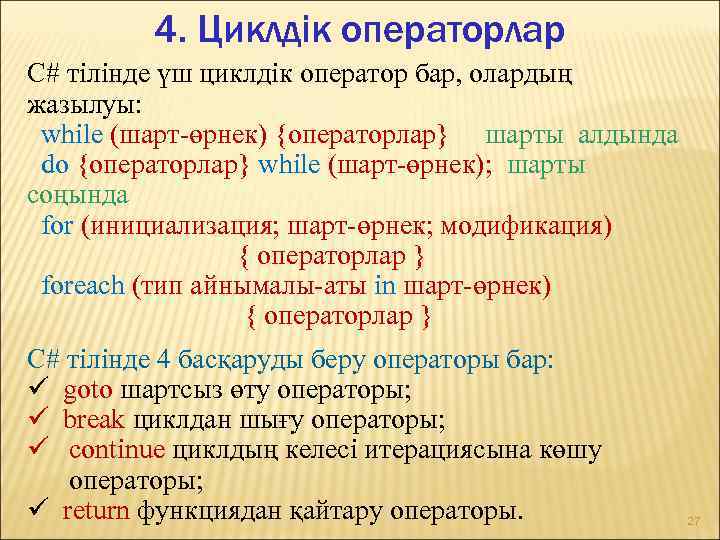 4. Циклдік операторлар

C# тілінде үш циклдік оператор бар, олардың жазылуы:

while (шарт-өрнек) {операторлар} шарты алдында
do {операторлар} while (шарт-өрнек); шарты соңында
for (инициализация; шарт-өрнек; модификация) { операторлар }
foreach (тип айнымалы-аты in шарт-өрнек) { операторлар }

C# тілінде 4 басқаруды беру операторы бар:
✓ goto шартсыз өту операторы;
✓ break циклдан шығу операторы;
✓ continue циклдың келесі итерациясына көшу операторы;
✓ return функциядан қайтару операторы.

27